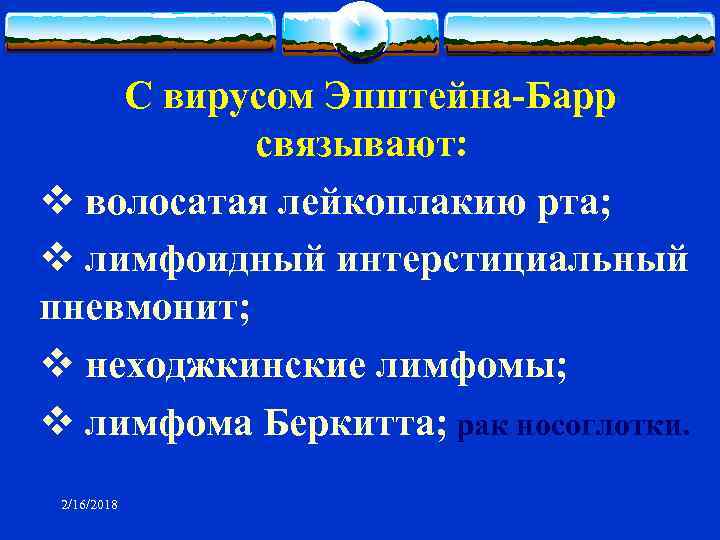 С вирусом Эпштейна-Барр связывают:

❖ волосатая лейкоплакию рта;

❖ лимфоидный интерстициальный пневмонит;

❖ неходжкинские лимфомы;

❖ лимфома Беркитта; рак носоглотки.

2/16/2018